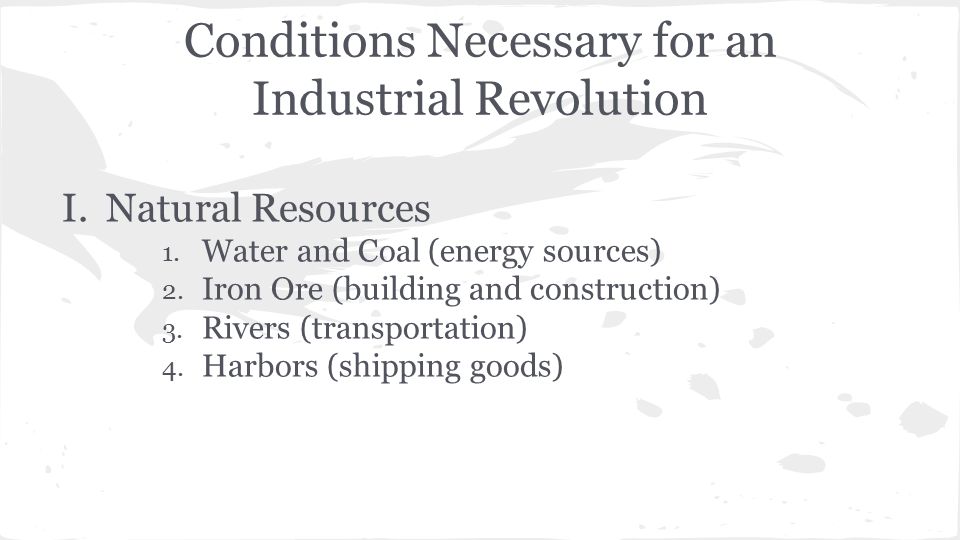 Conditions Necessary for an Industrial Revolution

I. Natural Resources
1. Water and Coal (energy sources)
2. Iron Ore (building and construction)
3. Rivers (transportation)
4. Harbors (shipping goods)